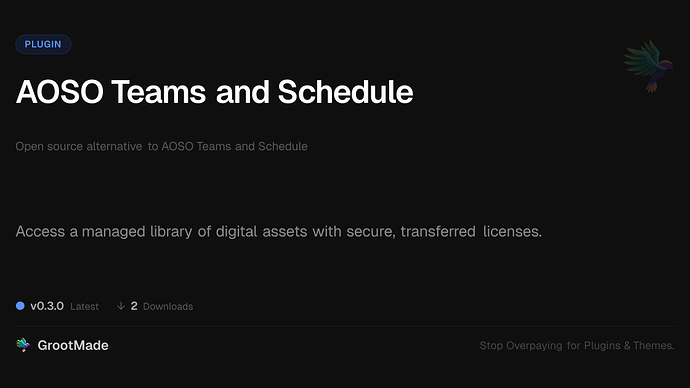 PLUGIN

AOSO Teams and Schedule

Open source alternative to AOSO Teams and Schedule

Access a managed library of digital assets with secure, transferred licenses.

v0.3.0 Latest ↓ 2 Downloads

GrootMade

Stop Overpaying for Plugins & Themes.